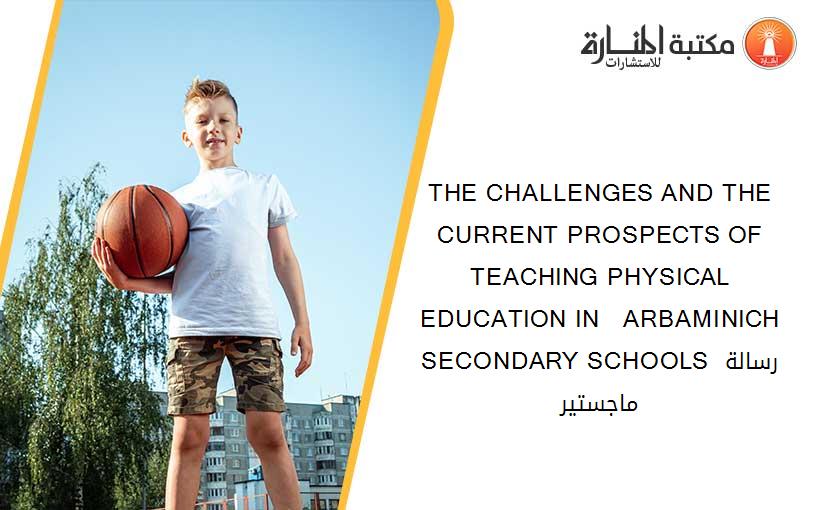 مكتبة المنارة للاستشارات

THE CHALLENGES AND THE CURRENT PROSPECTS OF TEACHING PHYSICAL EDUCATION IN ARBAMINICH SECONDARY SCHOOLS رسالة ماجستير